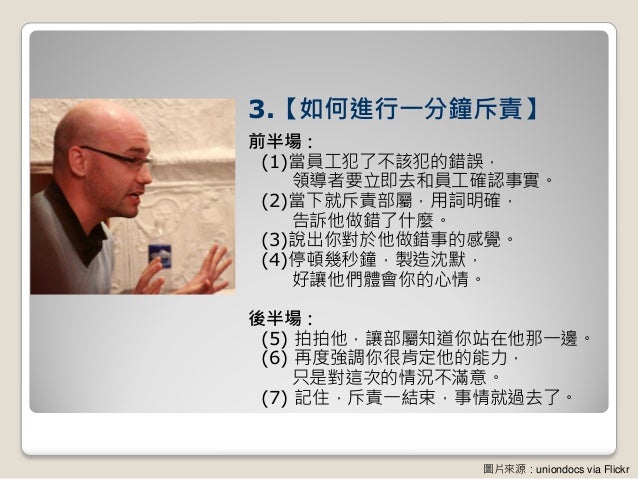 3.【如何進行一分鐘斥責】

前半場：

(1)當員工犯了不該犯的錯誤，領導者要立即去和員工確認事實。

(2)當下就斥責部屬，用詞明確，告訴他做錯了什麼。

(3)說出你對於他做錯事的感覺。

(4)停頓幾秒鐘，製造沈默，好讓他們體會你的心情。

後半場：

(5) 拍拍他，讓部屬知道你站在他那一邊。

(6) 再度強調你很肯定他的能力，只是對這次的情況不滿意。

(7) 記住，斥責一結束，事情就過去了。

圖片來源：uniondocs via Flickr